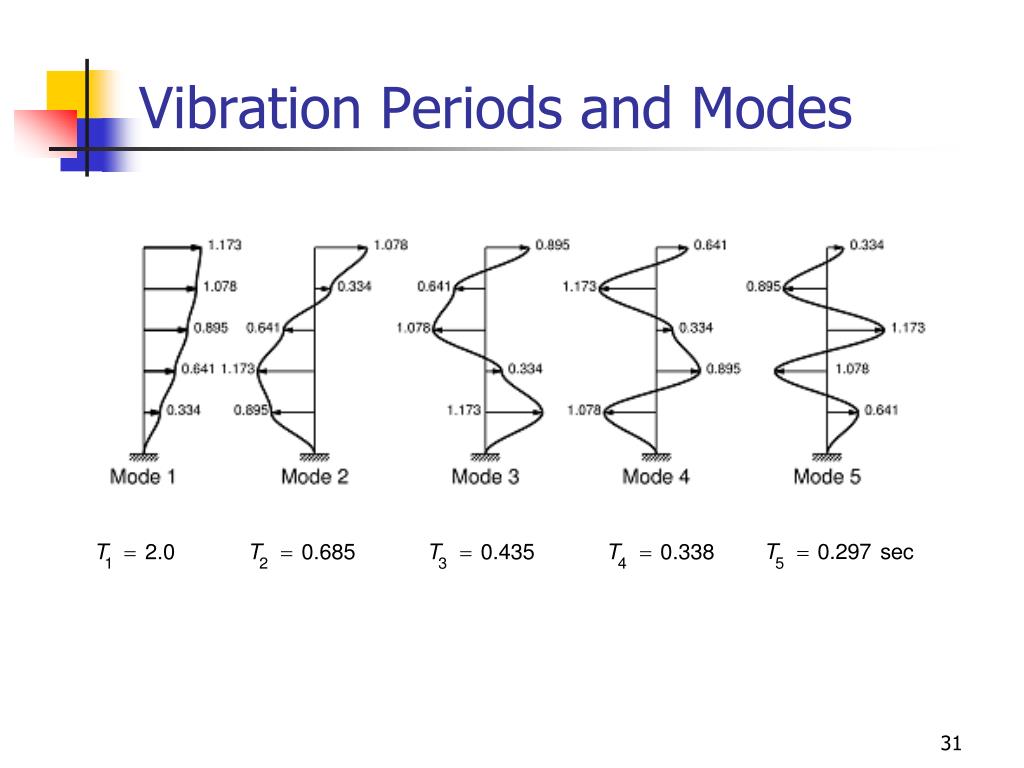 Vibration Periods and Modes

1.173
1.078
0.895
0.641
0.334
Mode 1

1.078
0.334
0.641
1.173
0.895
Mode 2

0.895
0.641
1.078
0.334
1.173
Mode 3

0.641
1.173
0.334
0.895
1.078
Mode 4

0.334
0.895
1.173
1.078
0.641
Mode 5

$T_1 = 2.0$ $T_2 = 0.685$ $T_3 = 0.435$ $T_4 = 0.338$ $T_5 = 0.297$ sec

31